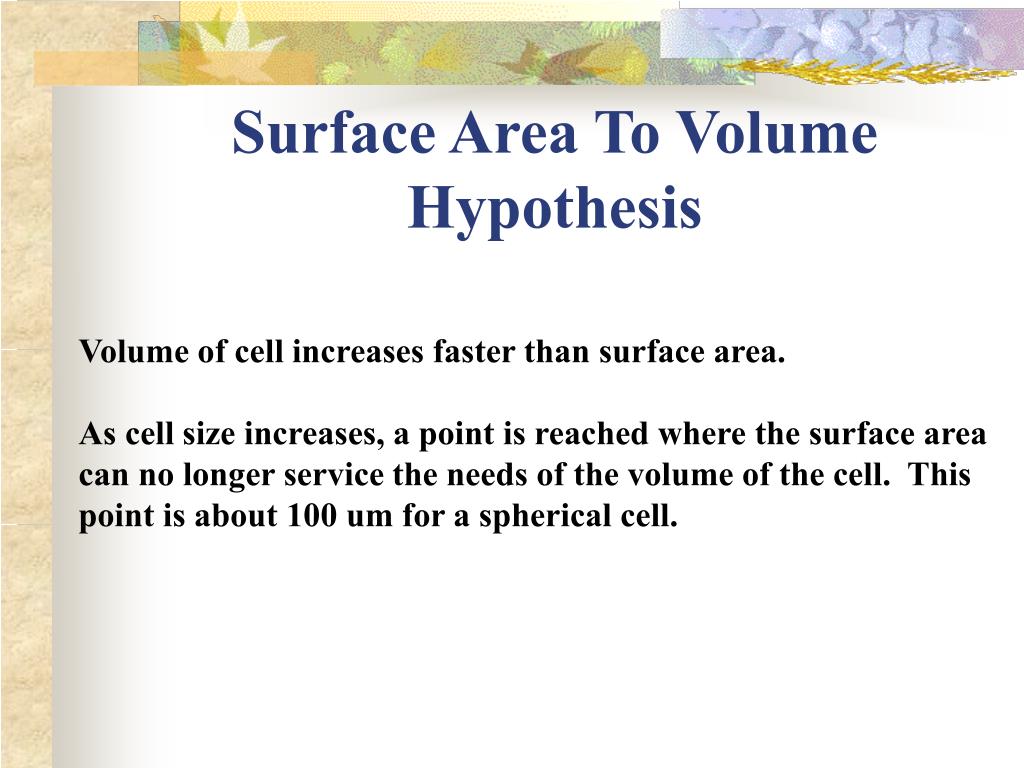 Surface Area To Volume Hypothesis

Volume of cell increases faster than surface area.

As cell size increases, a point is reached where the surface area can no longer service the needs of the volume of the cell. This point is about 100 um for a spherical cell.